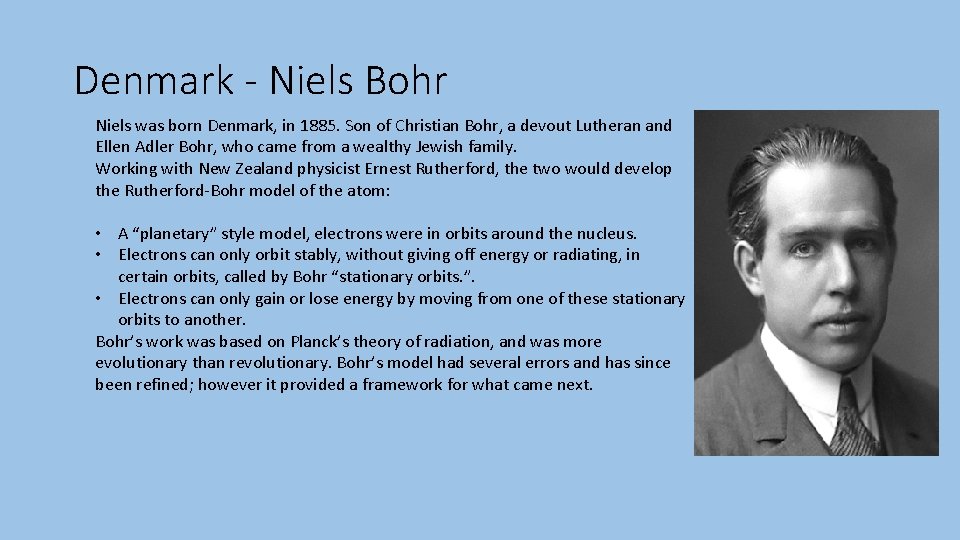 Denmark - Niels Bohr

Niels was born Denmark, in 1885. Son of Christian Bohr, a devout Lutheran and Ellen Adler Bohr, who came from a wealthy Jewish family.
Working with New Zealand physicist Ernest Rutherford, the two would develop the Rutherford-Bohr model of the atom:

• A “planetary” style model, electrons were in orbits around the nucleus.
• Electrons can only orbit stably, without giving off energy or radiating, in certain orbits, called by Bohr “stationary orbits.”.
• Electrons can only gain or lose energy by moving from one of these stationary orbits to another.

Bohr’s work was based on Planck’s theory of radiation, and was more evolutionary than revolutionary. Bohr’s model had several errors and has since been refined; however it provided a framework for what came next.